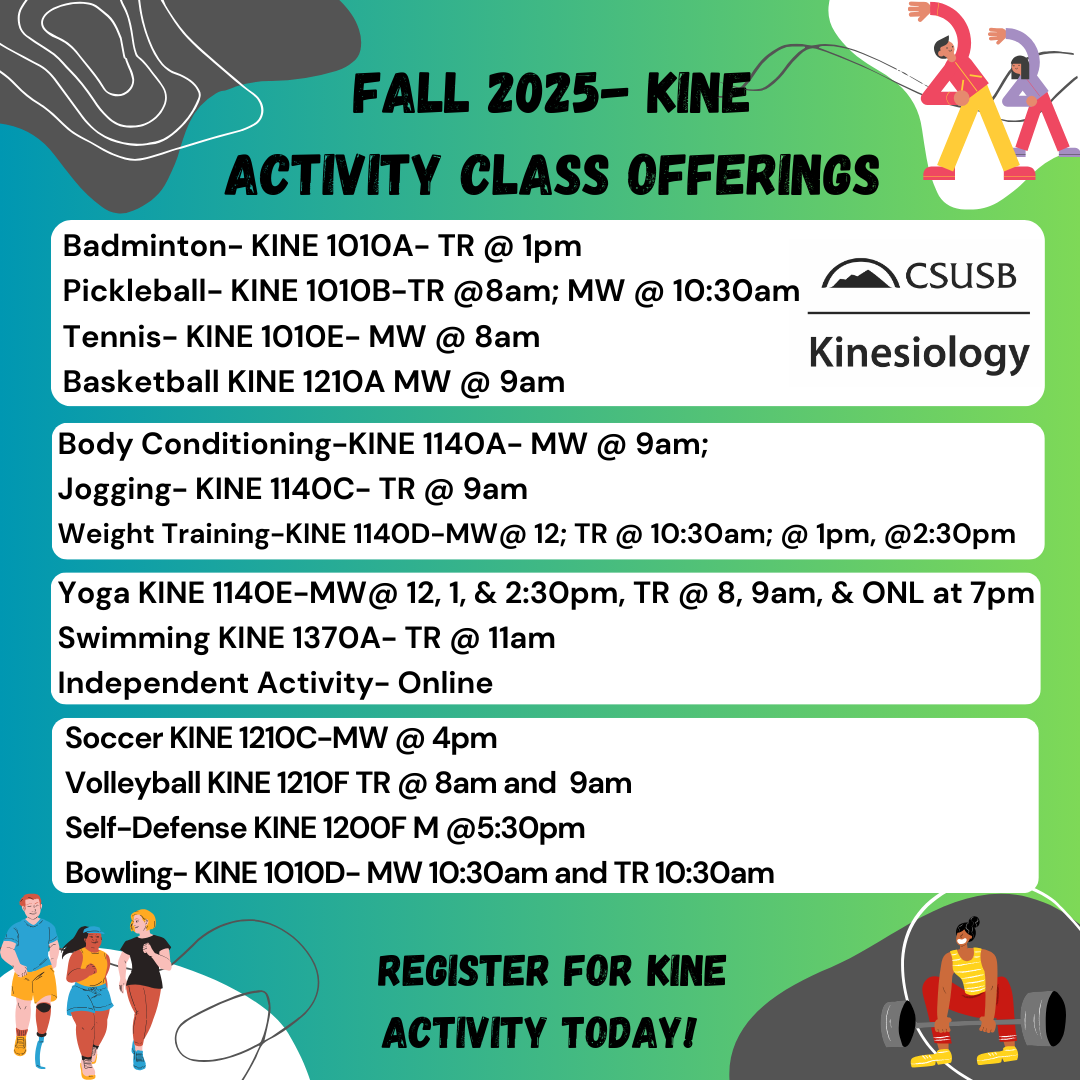 FALL 2025- KINE ACTIVITY CLASS OFFERINGS

Badminton- KINE 1010A- TR @ 1pm
Pickleball- KINE 1010B-TR @8am; MW @ 10:30am
Tennis- KINE 1010E- MW @ 8am
Basketball KINE 1210A MW @ 9am

CSUSB
Kinesiology

Body Conditioning-KINE 1140A- MW @ 9am;
Jogging- KINE 1140C- TR @ 9am
Weight Training-KINE 1140D-MW@ 12; TR @ 10:30am; @ 1pm, @2:30pm

Yoga KINE 1140E-MW@ 12, 1, & 2:30pm, TR @ 8, 9am, & ONL at 7pm
Swimming KINE 1370A- TR @ 11am
Independent Activity- Online

Soccer KINE 1210C-MW @ 4pm
Volleyball KINE 1210F TR @ 8am and 9am
Self-Defense KINE 1200F M @5:30pm
Bowling- KINE 1010D- MW 10:30am and TR 10:30am

REGISTER FOR KINE ACTIVITY TODAY!